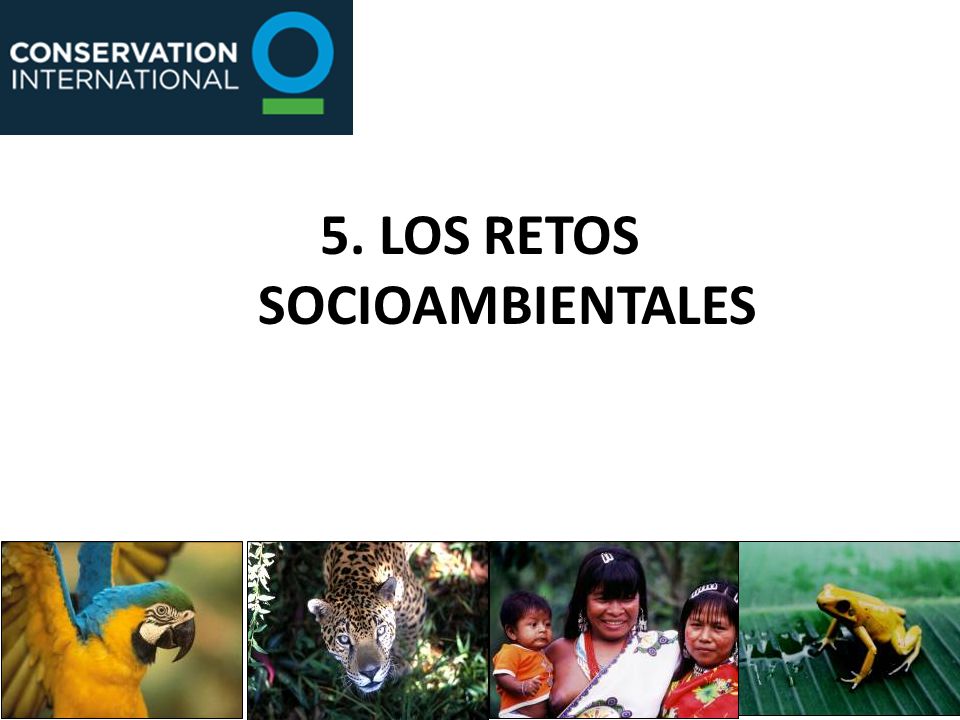 CONSERVATION INTERNATIONAL

5. LOS RETOS SOCIOAMBIENTALES